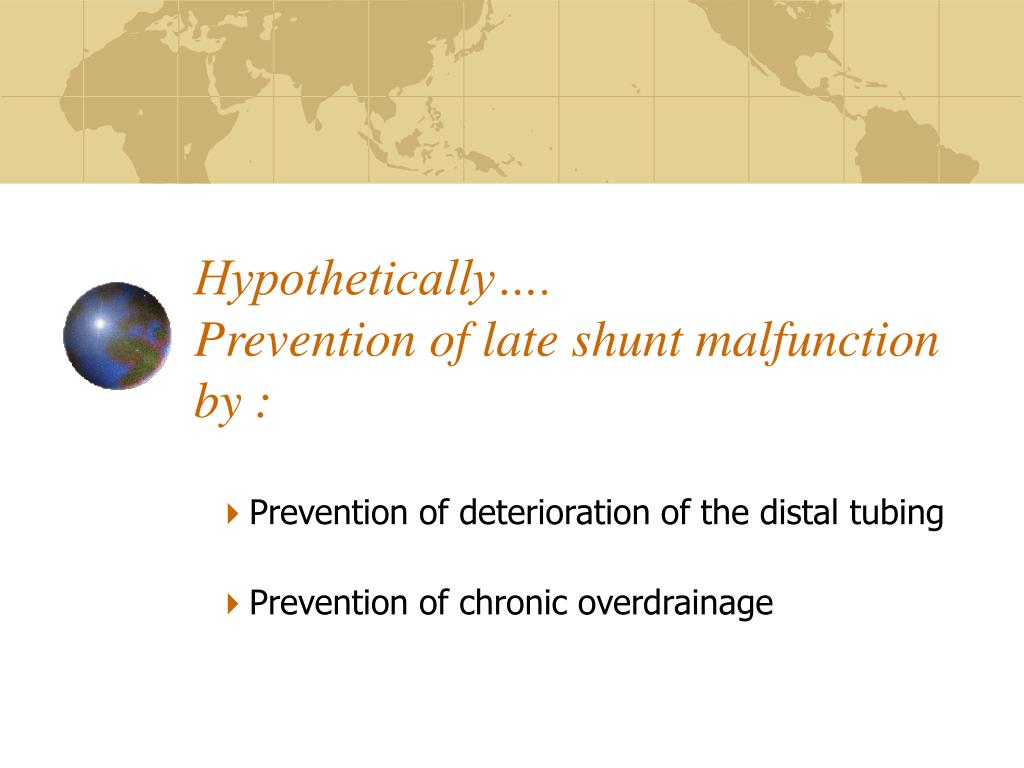 Hypothetically….
Prevention of late shunt malfunction by :

Prevention of deterioration of the distal tubing

Prevention of chronic overdrainage